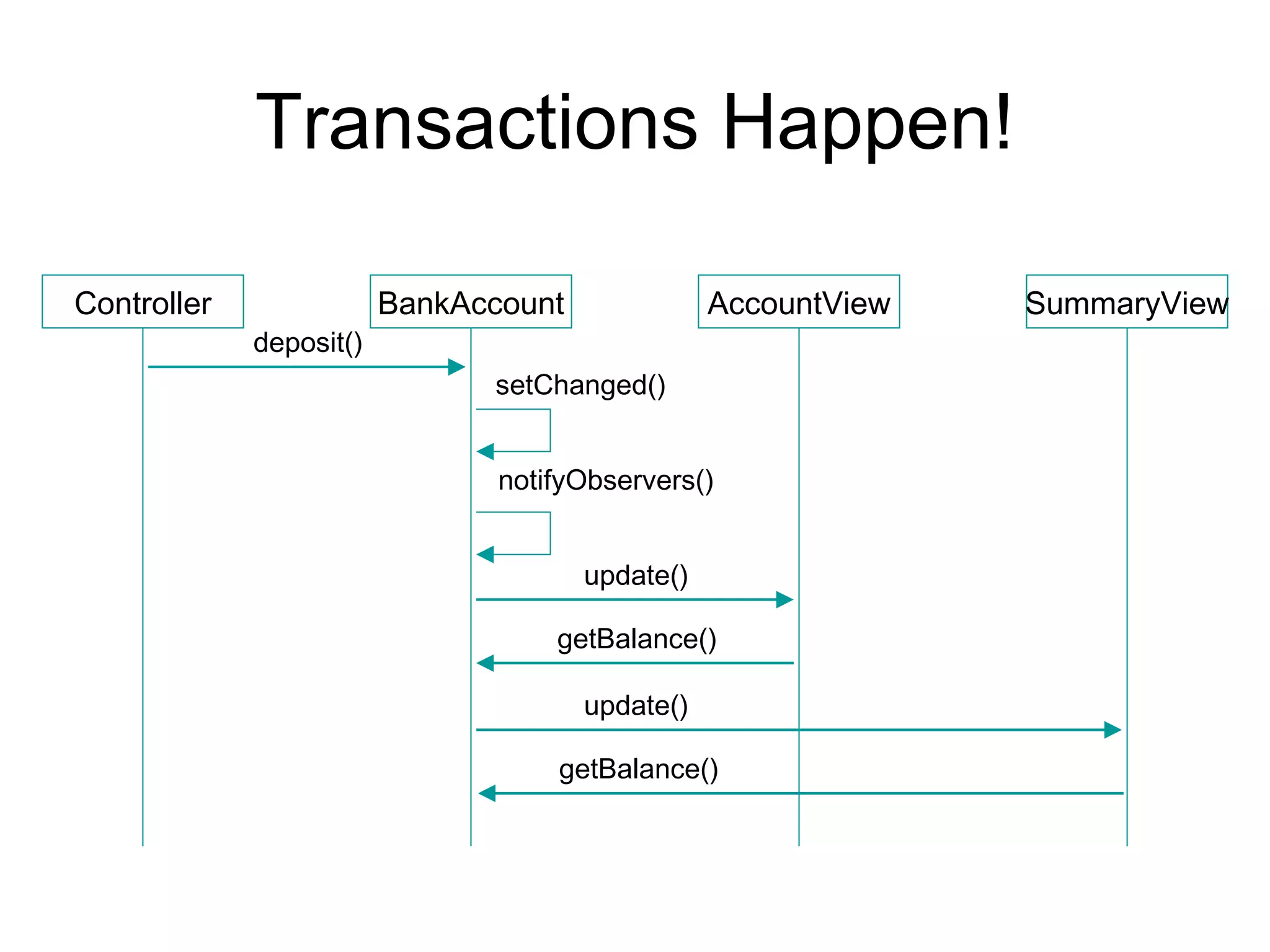 Transactions Happen!

Controller

BankAccount

AccountView

SummaryView

deposit()

setChanged()

notifyObservers()

update()

getBalance()

update()

getBalance()